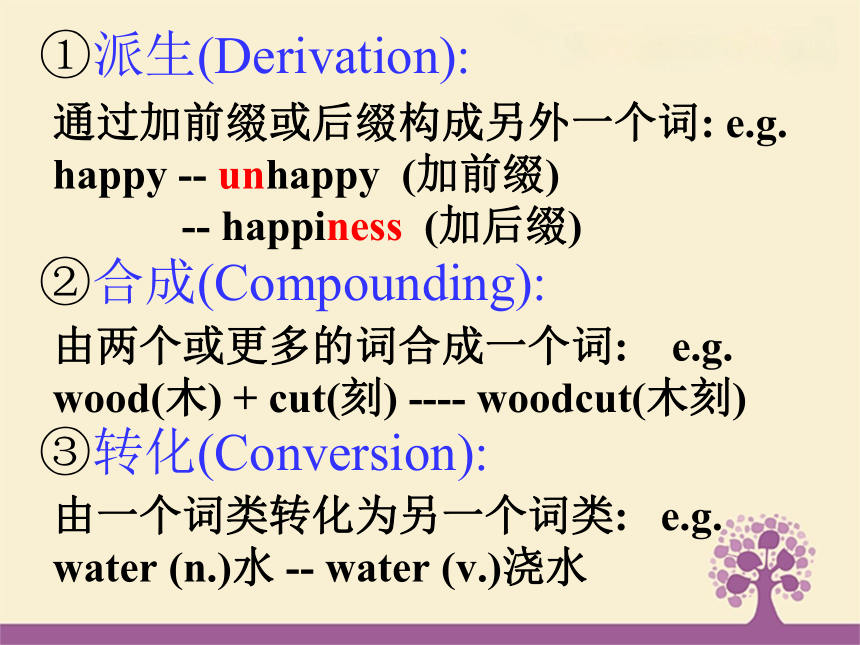 ①派生(Derivation):

通过加前缀或后缀构成另外一个词: e.g.
happy -- unhappy (加前缀)
-- happiness (加后缀)

②合成(Compounding):

由两个或更多的词合成一个词: e.g.
wood(木) + cut(刻) ---- woodcut(木刻)

③转化(Conversion):

由一个词类转化为另一个词类: e.g.
water (n.)水 -- water (v.)浇水